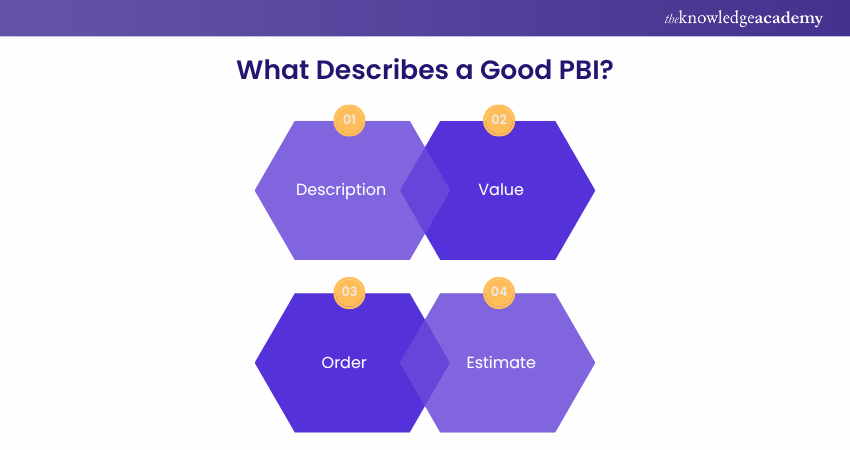 theknowledgeacademy

What Describes a Good PBI?

01
Description

02
Value

03
Order

04
Estimate